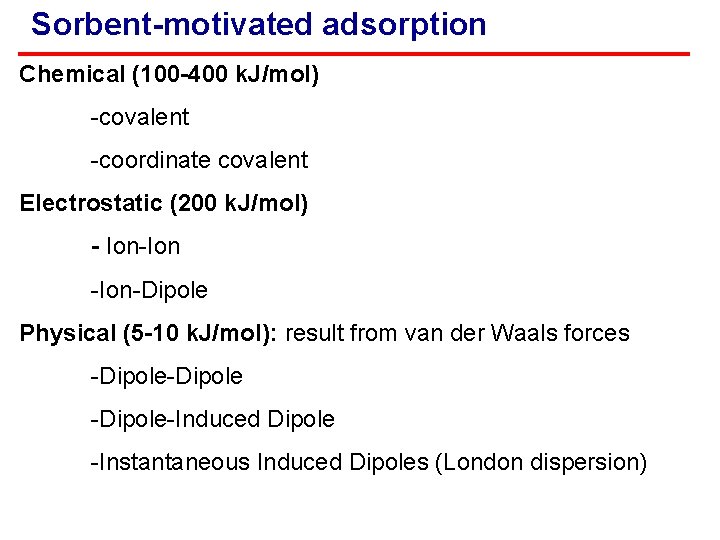 Sorbent-motivated adsorption

Chemical (100-400 kJ/mol)

-covalent

-coordinate covalent

Electrostatic (200 kJ/mol)

- Ion-Ion

-Ion-Dipole

Physical (5-10 kJ/mol): result from van der Waals forces

-Dipole-Dipole

-Dipole-Induced Dipole

-Instantaneous Induced Dipoles (London dispersion)